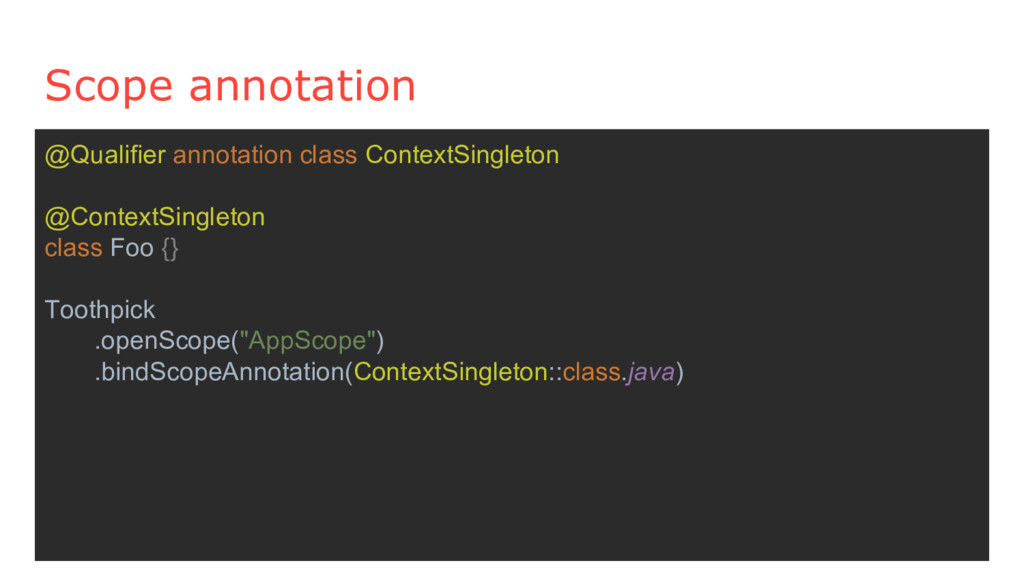 Scope annotation

@Qualifier annotation class ContextSingleton

@ContextSingleton
class Foo {}

Toothpick
.openScope("AppScope")
.bindScopeAnnotation(ContextSingleton::class.java)